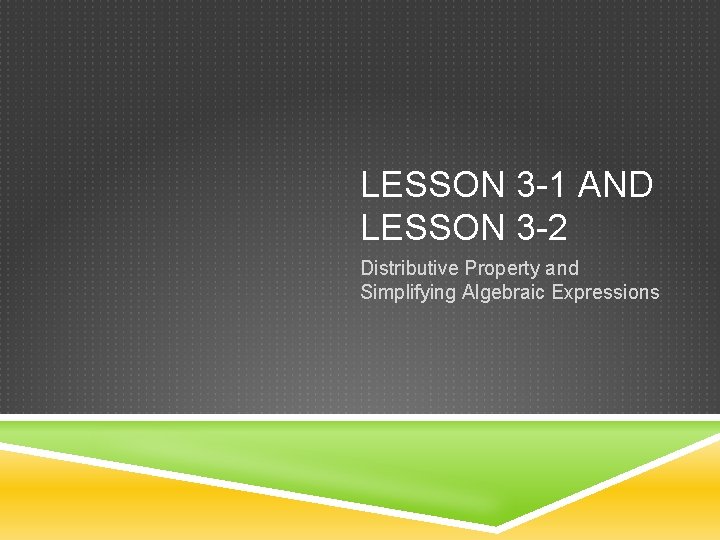 LESSON 3-1 AND LESSON 3-2

Distributive Property and Simplifying Algebraic Expressions